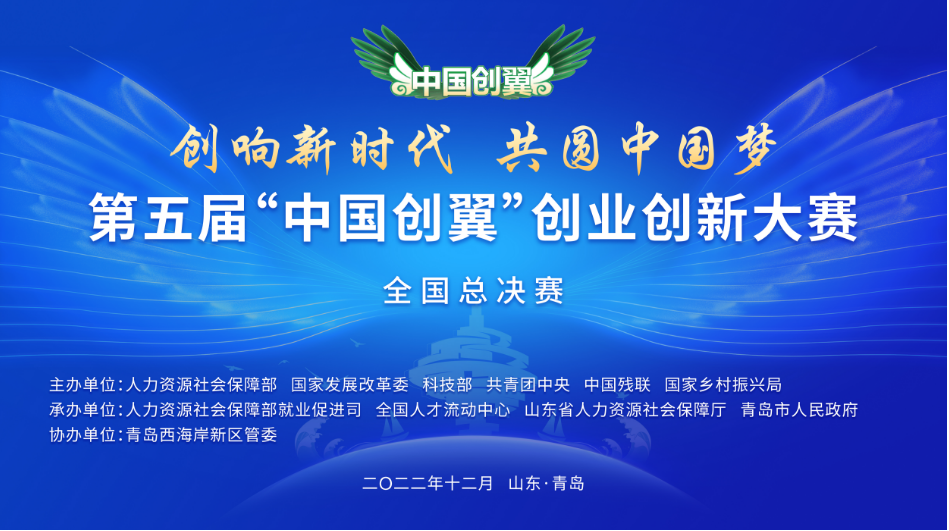 中国创翼

创响新时代 共圆中国梦

第五届“中国创翼”创业创新大赛

全国总决赛

主办单位：人力资源社会保障部 国家发展改革委 科技部 共青团中央 中国残联 国家乡村振兴局
承办单位：人力资源社会保障部就业促进司 全国人才流动中心 山东省人力资源社会保障厅 青岛市人民政府
协办单位：青岛西海岸新区管委

二〇二二年十二月 山东·青岛